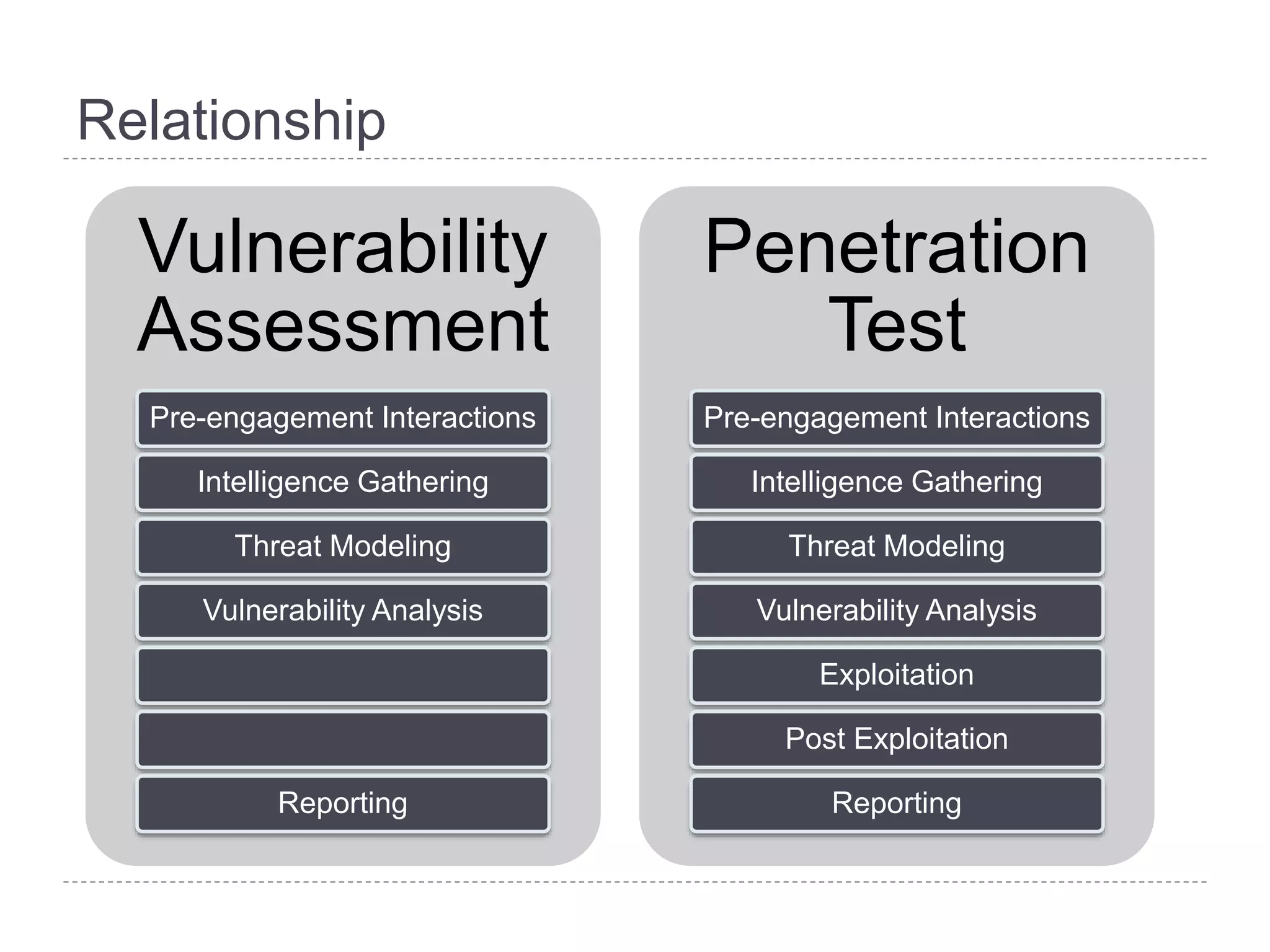 Relationship

Vulnerability Assessment

Pre-engagement Interactions

Intelligence Gathering

Threat Modeling

Vulnerability Analysis

Reporting

Penetration Test

Pre-engagement Interactions

Intelligence Gathering

Threat Modeling

Vulnerability Analysis

Exploitation

Post Exploitation

Reporting